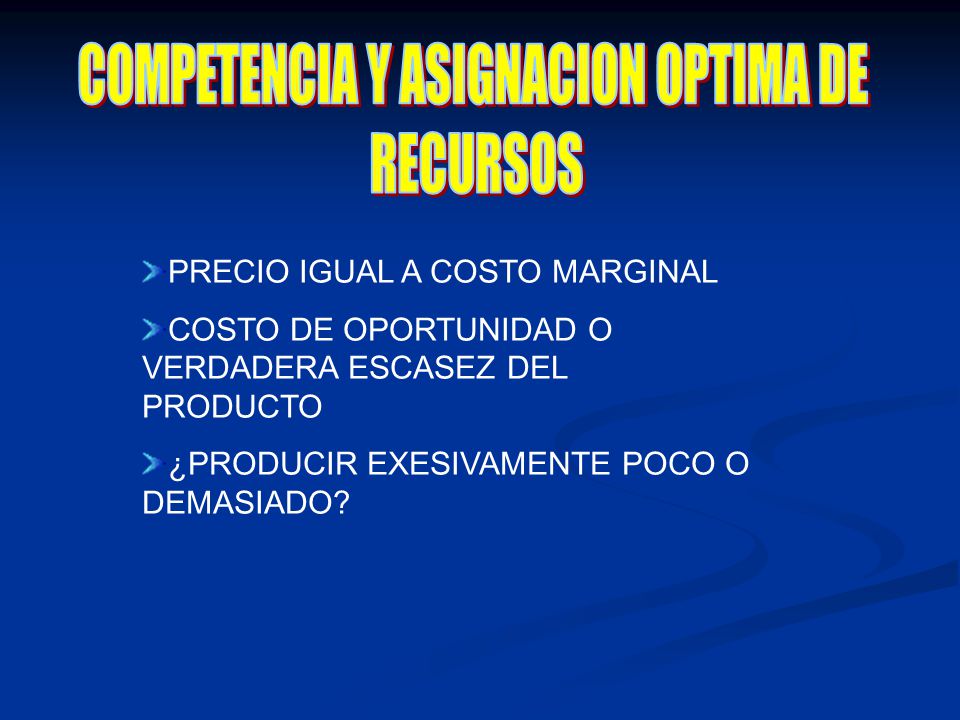 COMPETENCIA Y ASIGNACION OPTIMA DE RECURSOS

PRECIO IGUAL A COSTO MARGINAL

COSTO DE OPORTUNIDAD O VERDADERA ESCASEZ DEL PRODUCTO

¿PRODUCIR EXESIVAMENTE POCO O DEMASIADO?